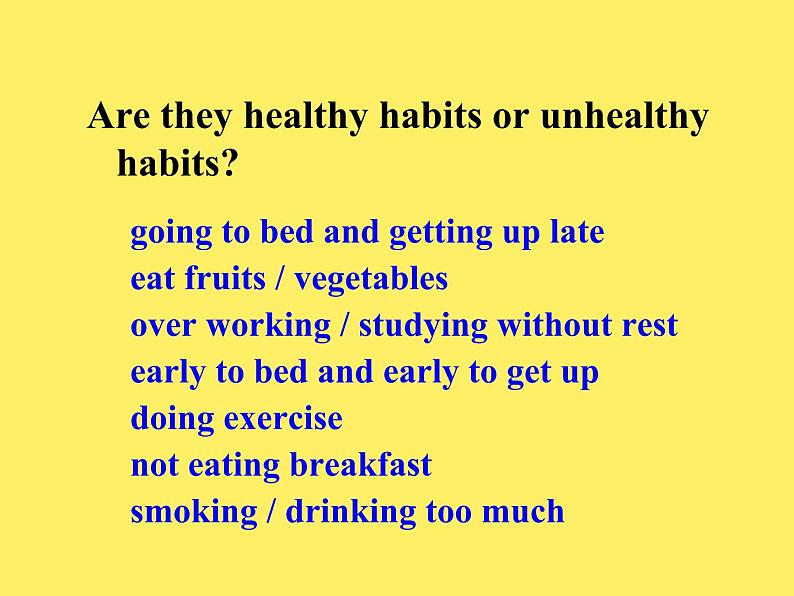 Are they healthy habits or unhealthy habits?

going to bed and getting up late
eat fruits / vegetables
over working / studying without rest
early to bed and early to get up
doing exercise
not eating breakfast
smoking / drinking too much